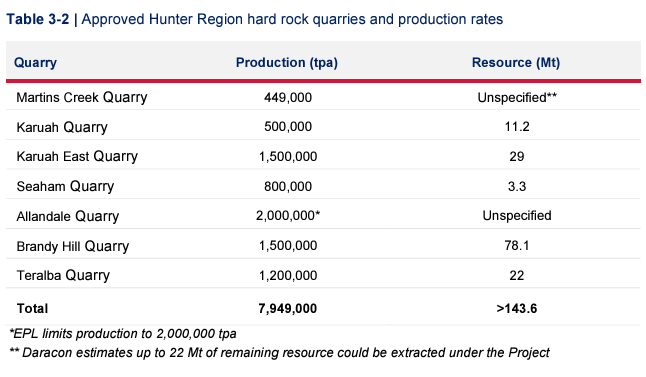 Table 3-2 | Approved Hunter Region hard rock quarries and production rates

| Quarry | Production (tpa) | Resource (Mt) |
|---|---|---|
| Martins Creek Quarry | 449,000 | Unspecified** |
| Karuah Quarry | 500,000 | 11.2 |
| Karuah East Quarry | 1,500,000 | 29 |
| Seaham Quarry | 800,000 | 3.3 |
| Allandale Quarry | 2,000,000* | Unspecified |
| Brandy Hill Quarry | 1,500,000 | 78.1 |
| Teralba Quarry | 1,200,000 | 22 |
| Total | 7,949,000 | >143.6 |

*EPL limits production to 2,000,000 tpa

** Daracon estimates up to 22 Mt of remaining resource could be extracted under the Project